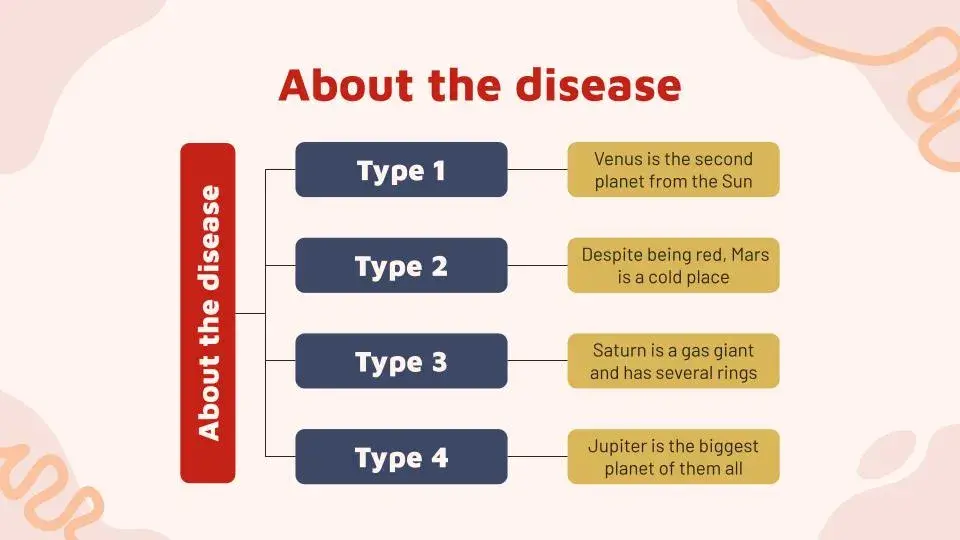 About the disease

About the disease

Type 1

Venus is the second planet from the Sun

Type 2

Despite being red, Mars is a cold place

Type 3

Saturn is a gas giant and has several rings

Type 4

Jupiter is the biggest planet of them all